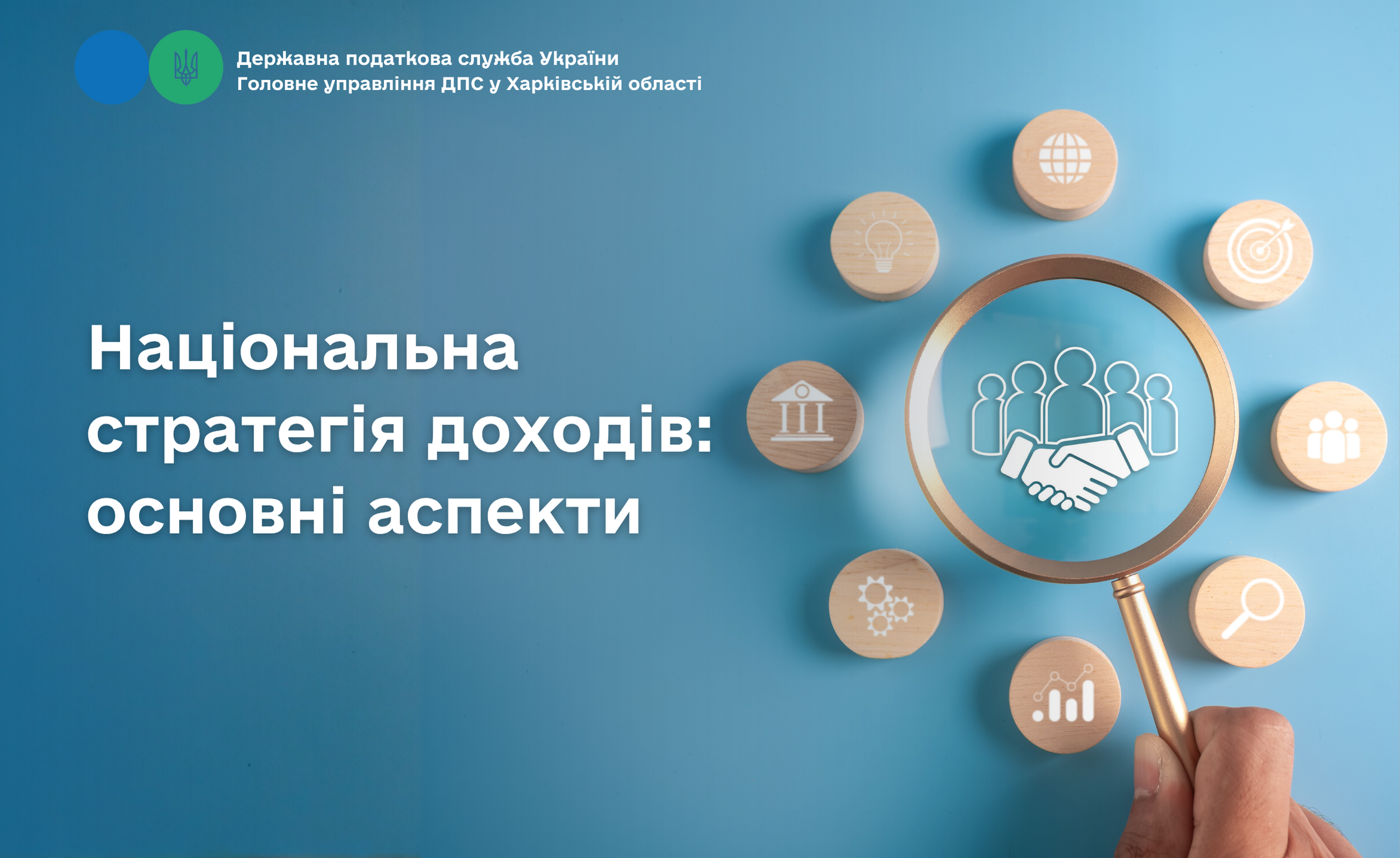 Державна податкова служба України
Головне управління ДПС у Харківській області

Національна стратегія доходів: основні аспекти